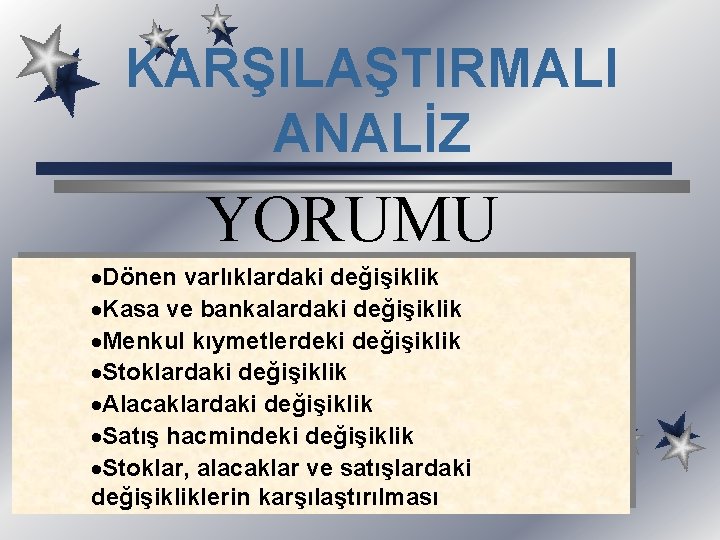 KARŞILAŞTIRMALI ANALİZ

YORUMU

•Dönen varlıklardaki değişiklik
•Kasa ve bankalardaki değişiklik
•Menkul kıymetlerdeki değişiklik
•Stoklardaki değişiklik
•Alacaklardaki değişiklik
•Satış hacmindeki değişiklik
•Stoklar, alacaklar ve satışlardaki değişikliklerin karşılaştırılması